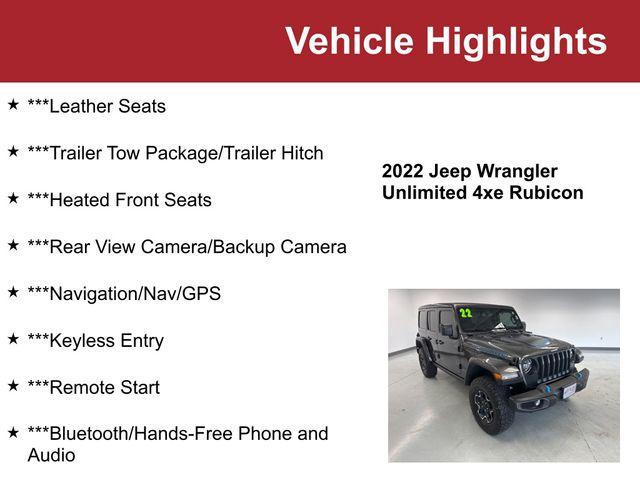 Vehicle Highlights

★ ***Leather Seats

★ ***Trailer Tow Package/Trailer Hitch

★ ***Heated Front Seats

★ ***Rear View Camera/Backup Camera

★ ***Navigation/Nav/GPS

★ ***Keyless Entry

★ ***Remote Start

★ ***Bluetooth/Hands-Free Phone and Audio

2022 Jeep Wrangler Unlimited 4xe Rubicon

22